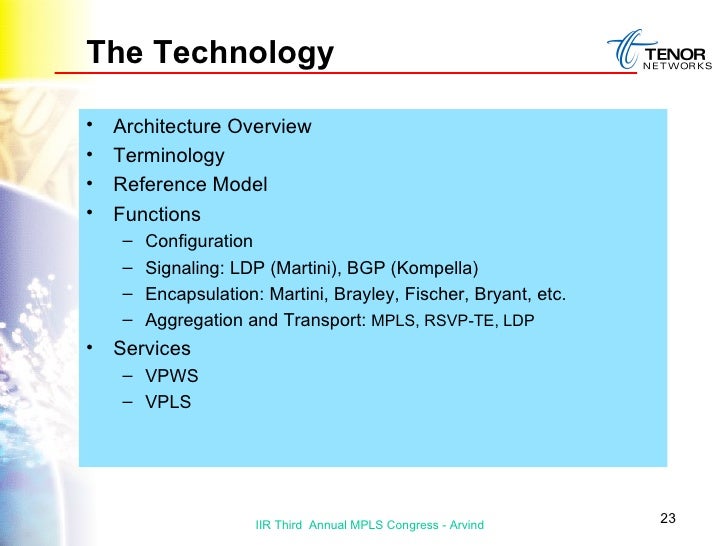 The Technology

TENOR NETWORKS

• Architecture Overview
• Terminology
• Reference Model
• Functions
– Configuration
– Signaling: LDP (Martini), BGP (Kompella)
– Encapsulation: Martini, Brayley, Fischer, Bryant, etc.
– Aggregation and Transport: MPLS, RSVP-TE, LDP
• Services
– VPWS
– VPLS

IIR Third Annual MPLS Congress - Arvind

23